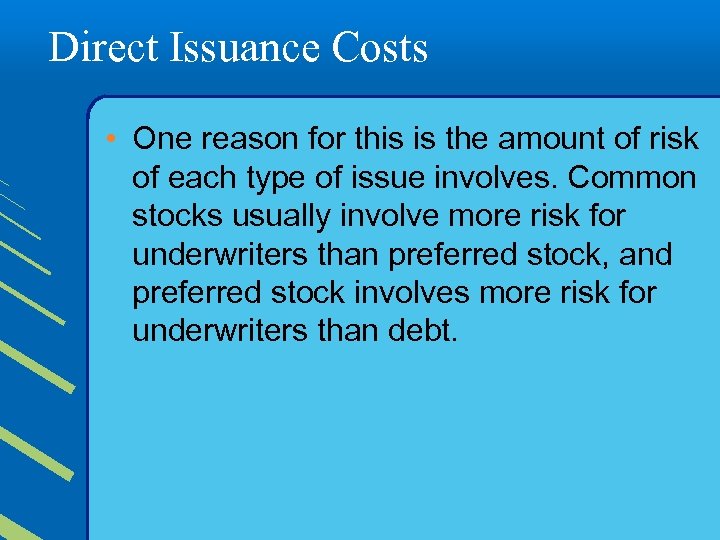 Direct Issuance Costs

• One reason for this is the amount of risk of each type of issue involves. Common stocks usually involve more risk for underwriters than preferred stock, and preferred stock involves more risk for underwriters than debt.